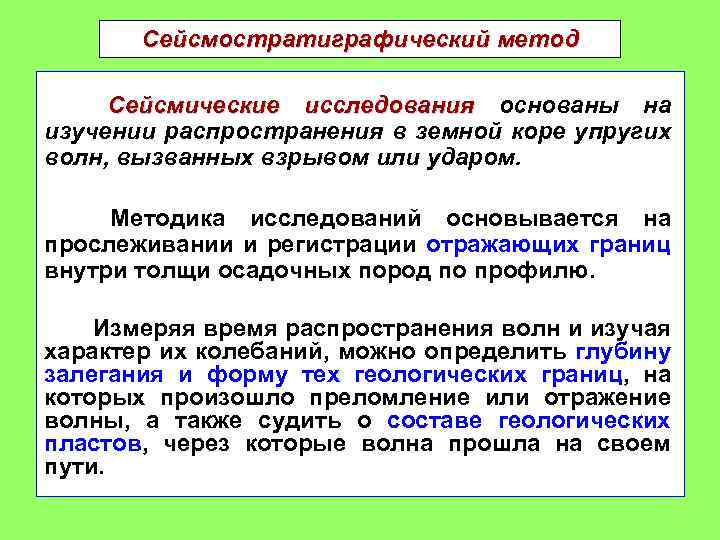 Сейсмостратиграфический метод

Сейсмические исследования основаны на изучении распространения в земной коре упругих волн, вызванных взрывом или ударом.

Методика исследований основывается на прослеживании и регистрации отражающих границ внутри толщи осадочных пород по профилю.

Измеряя время распространения волн и изучая характер их колебаний, можно определить глубину залегания и форму тех геологических границ, на которых произошло преломление или отражение волны, а также судить о составе геологических пластов, через которые волна прошла на своем пути.